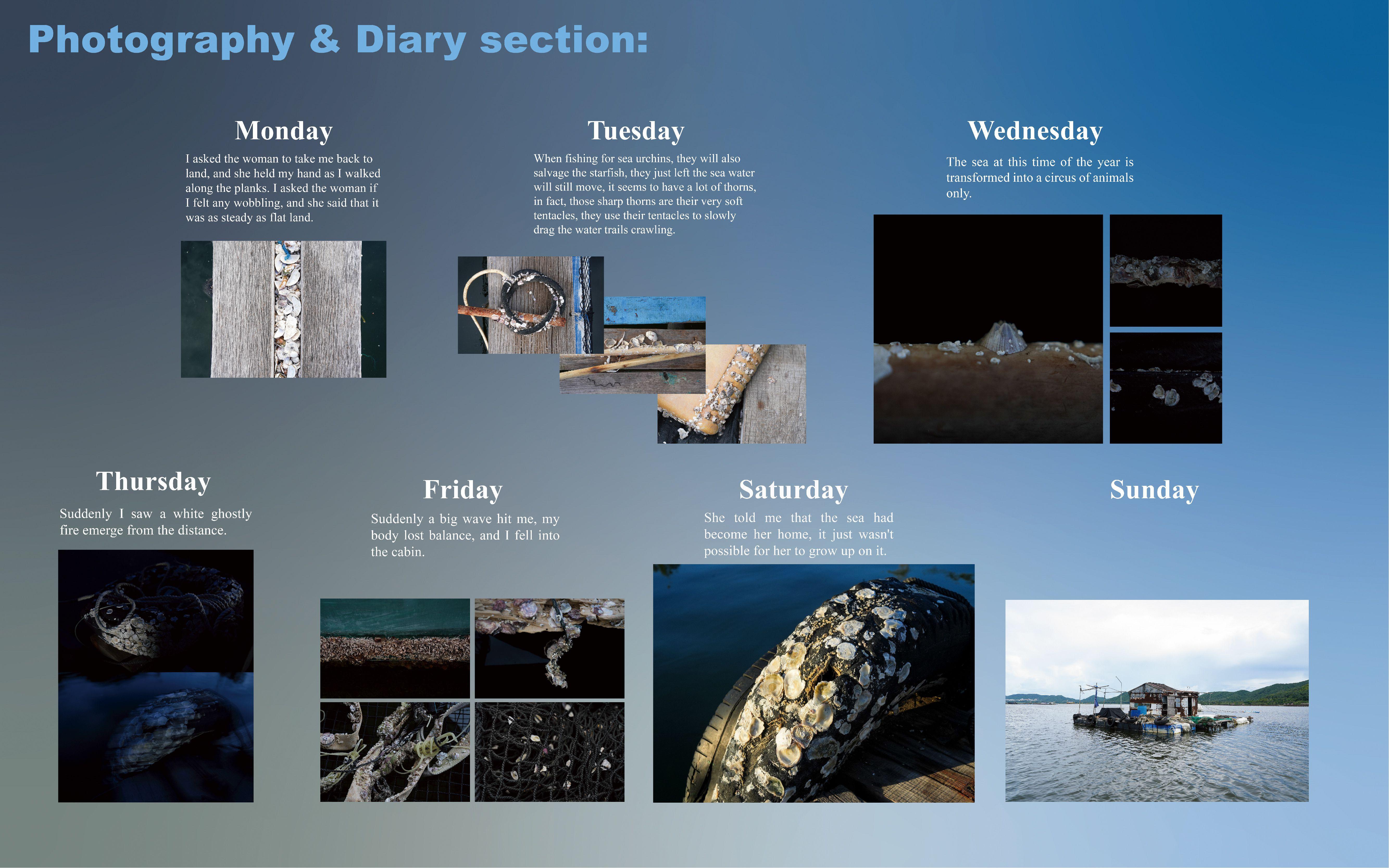 Photography & Diary section:

Monday

I asked the woman to take me back to land, and she held my hand as I walked along the planks. I asked the woman if I felt any wobbling, and she said that it was as steady as flat land.

Tuesday

When fishing for sea urchins, they will also salvage the starfish, they just left the sea water will still move, it seems to have a lot of thorns, in fact, those sharp thorns are their very soft tentacles, they use their tentacles to slowly drag the water trails crawling.

Wednesday

The sea at this time of the year is transformed into a circus of animals only.

Thursday

Suddenly I saw a white ghostly fire emerge from the distance.

Friday

Suddenly a big wave hit me, my body lost balance, and I fell into the cabin.

Saturday

She told me that the sea had become her home, it just wasn't possible for her to grow up on it.

Sunday